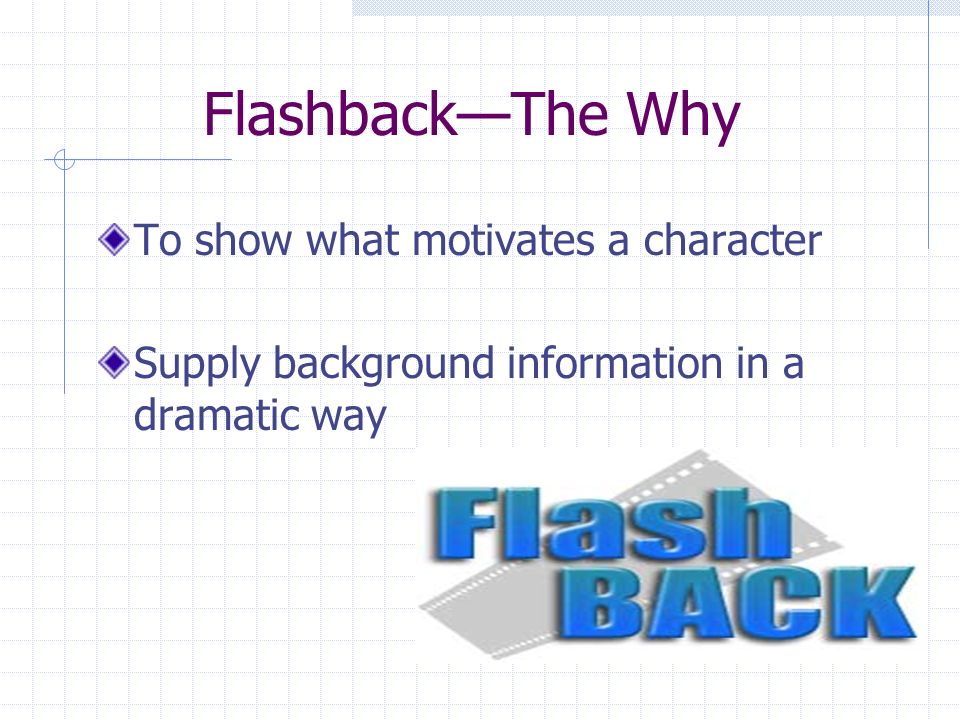 Flashback—The Why

To show what motivates a character

Supply background information in a dramatic way

Flash
BACK